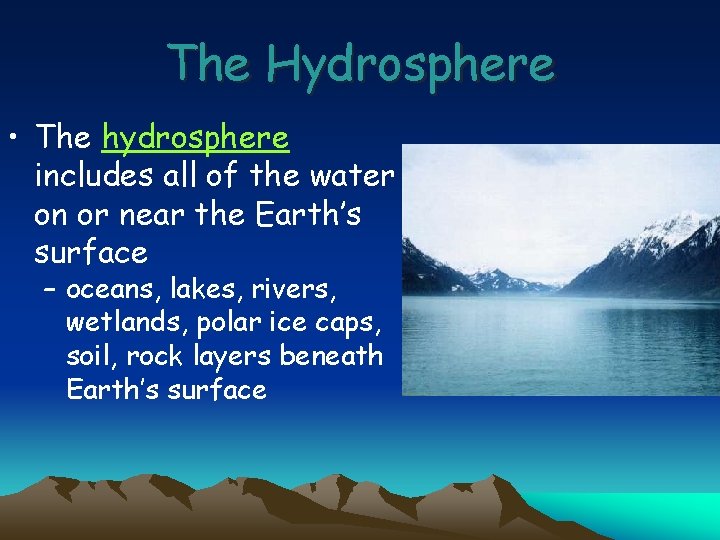 The Hydrosphere

• The hydrosphere includes all of the water on or near the Earth's surface
– oceans, lakes, rivers, wetlands, polar ice caps, soil, rock layers beneath Earth's surface